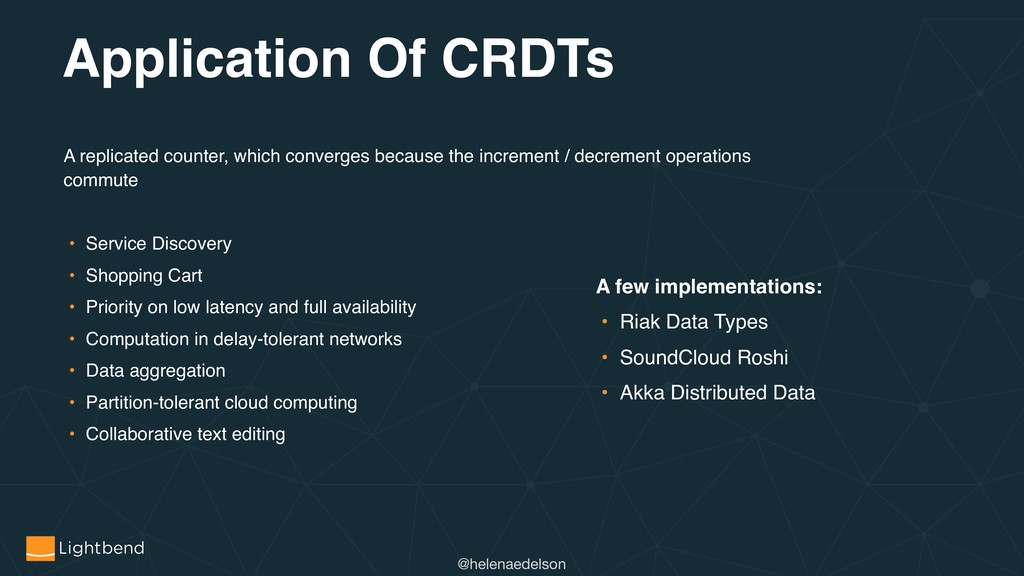 Application Of CRDTs

A replicated counter, which converges because the increment / decrement operations commute

• Service Discovery
• Shopping Cart
• Priority on low latency and full availability
• Computation in delay-tolerant networks
• Data aggregation
• Partition-tolerant cloud computing
• Collaborative text editing

A few implementations:
• Riak Data Types
• SoundCloud Roshi
• Akka Distributed Data

Lightbend

@helenaedelson